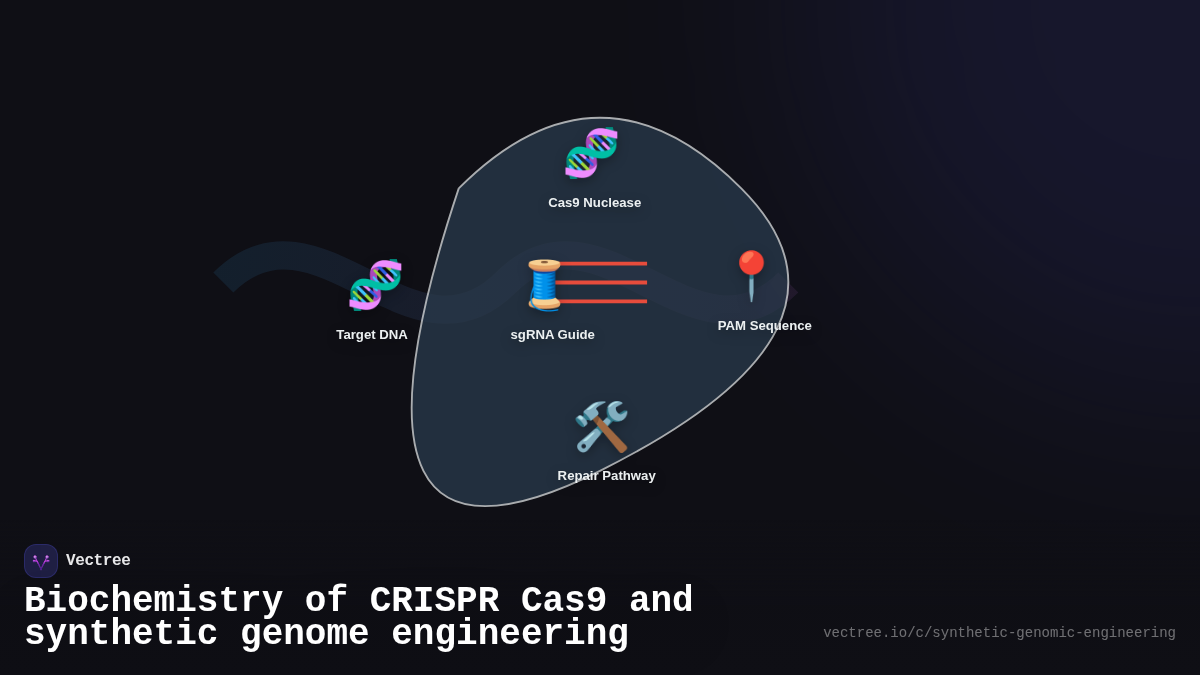 Cas9 Nuclease

Target DNA

sgRNA Guide

PAM Sequence

Repair Pathway

Vectree

Biochemistry of CRISPR Cas9 and synthetic genome engineering

vectree.io/c/synthetic-genomic-engineering